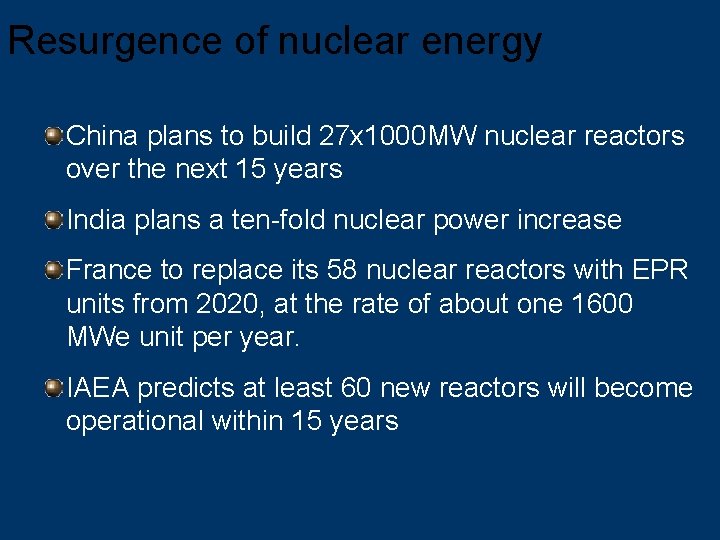 Resurgence of nuclear energy

China plans to build 27x1000MW nuclear reactors over the next 15 years

India plans a ten-fold nuclear power increase

France to replace its 58 nuclear reactors with EPR units from 2020, at the rate of about one 1600 MWe unit per year.

IAEA predicts at least 60 new reactors will become operational within 15 years